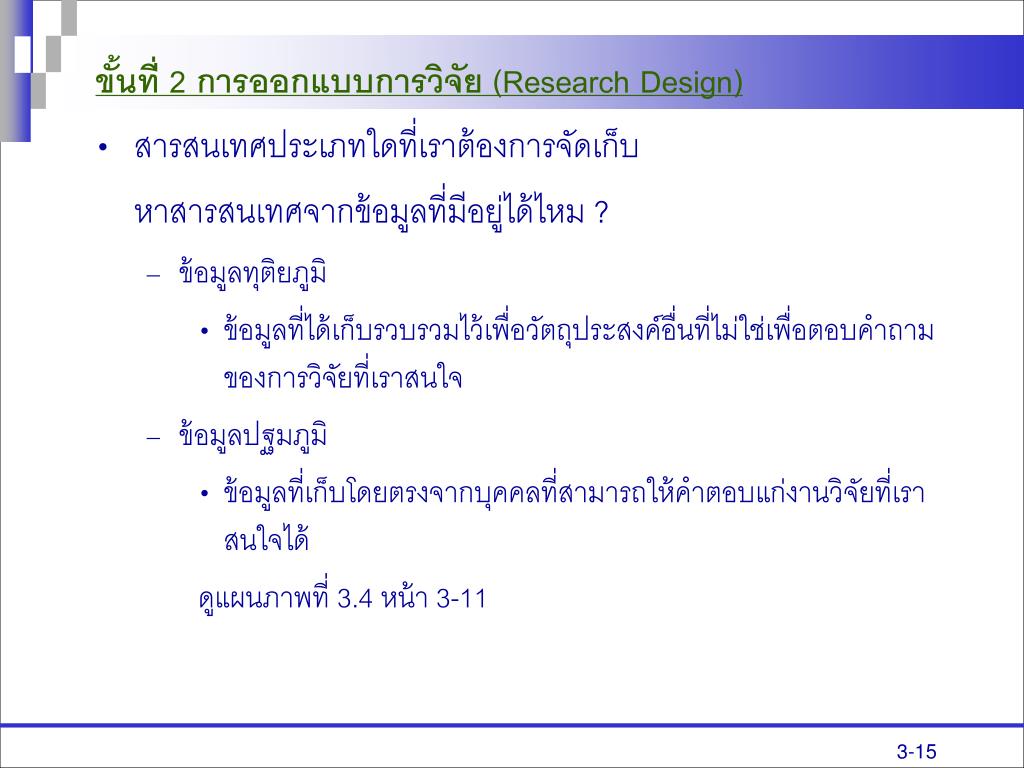 ขั้นที่ 2 การออกแบบการวิจัย (Research Design)

• สารสนเทศประเภทใดที่เราต้องการจัดเก็บ

หาสารสนเทศจากข้อมูลที่มีอยู่ได้ไหม ?

– ข้อมูลทุติยภูมิ

• ข้อมูลที่ได้เก็บรวบรวมไว้เพื่อวัตถุประสงค์อื่นที่ไม่ใช่เพื่อตอบคำถามของการวิจัยที่เราสนใจ

– ข้อมูลปฐมภูมิ

• ข้อมูลที่เก็บโดยตรงจากบุคคลที่สามารถให้คำตอบแก่งานวิจัยที่เราสนใจได้

ดูแผนภาพที่ 3.4 หน้า 3-11

3-15